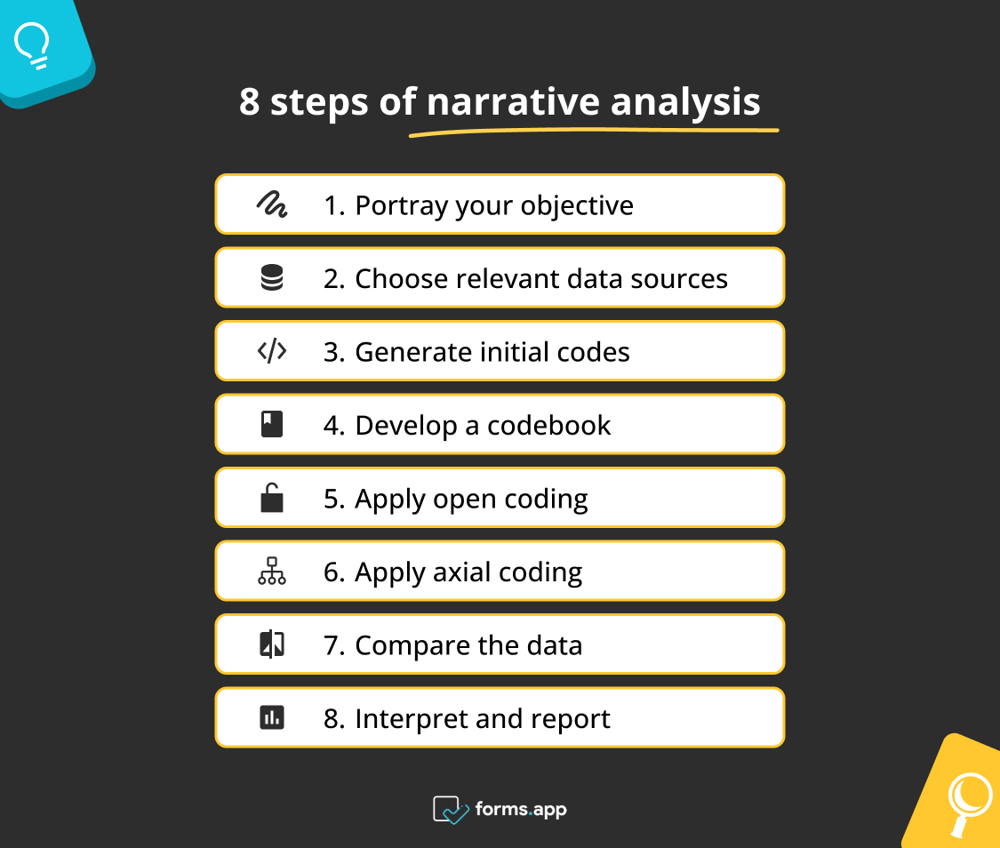 8 steps of narrative analysis

1. Portray your objective

2. Choose relevant data sources

3. Generate initial codes

4. Develop a codebook

5. Apply open coding

6. Apply axial coding

7. Compare the data

8. Interpret and report

forms.app